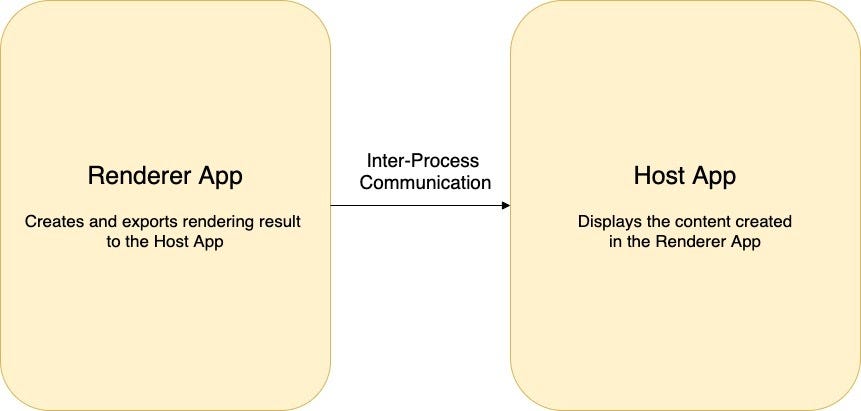 Renderer App

Creates and exports rendering result to the Host App

Inter-Process Communication

Host App

Displays the content created in the Renderer App